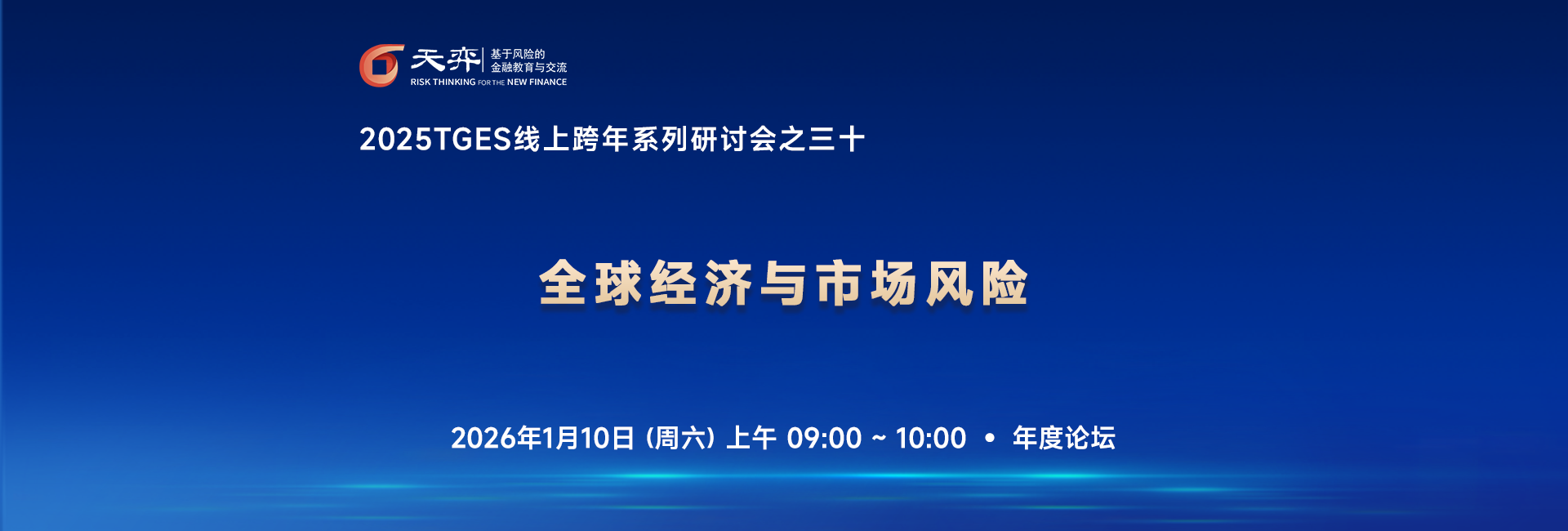 天弈 基于风险的 金融教育与交流
RISK THINKING FOR THE NEW FINANCE

2025TGES线上跨年系列研讨会之三十

全球经济与市场风险

2026年1月10日（周六）上午 09:00 ~ 10:00 • 年度论坛